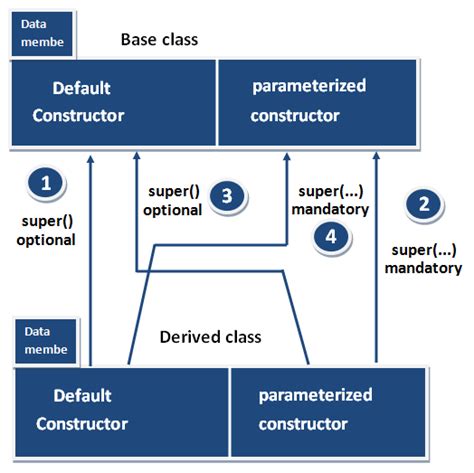 Data membe

Base class

Default Constructor

parameterized constructor

1

super() optional

super() optional

3

super(...) mandatory

4

2

super(...) mandatory

Data membe

Derived class

Default Constructor

parameterized constructor